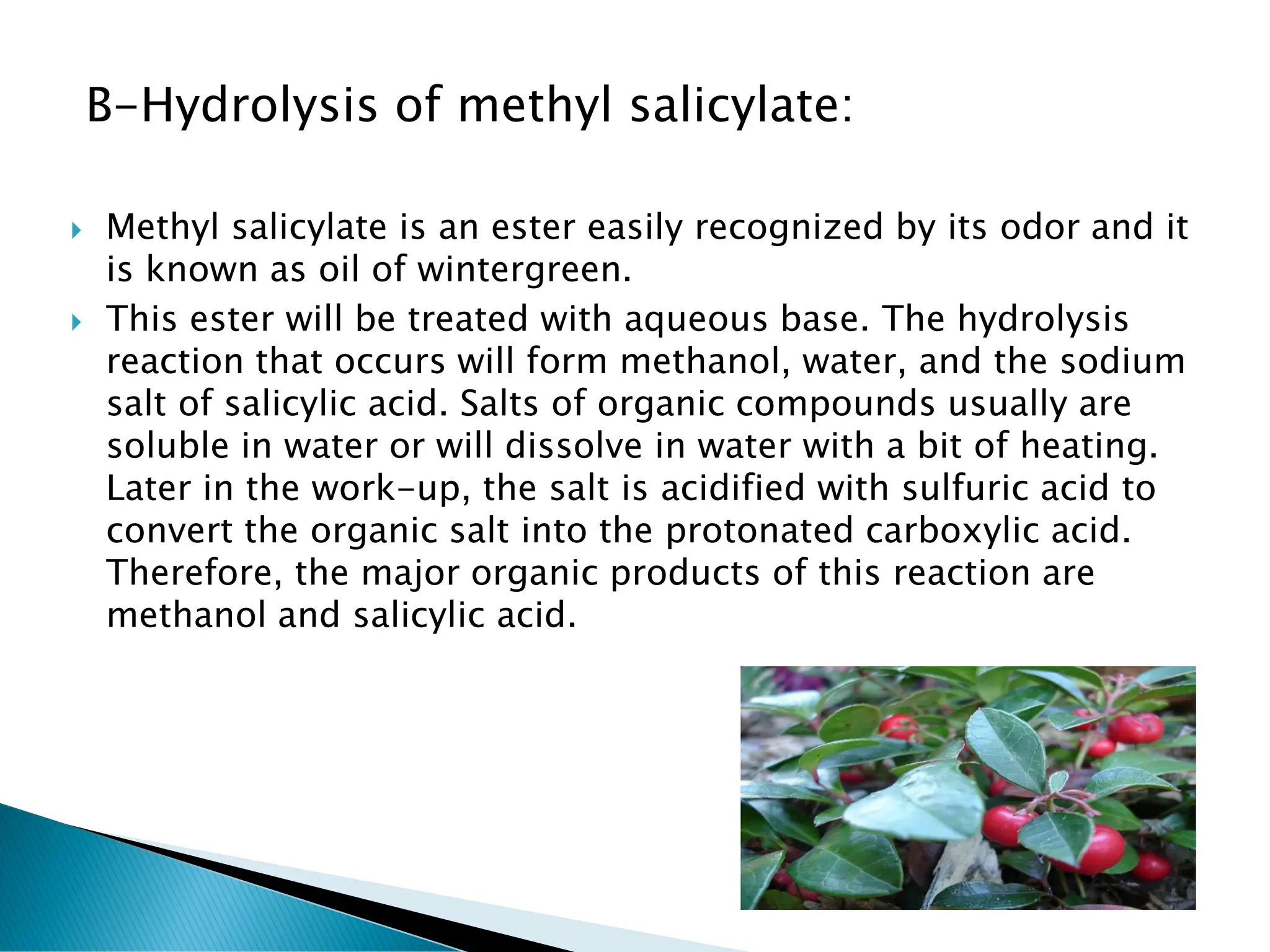 B-Hydrolysis of methyl salicylate:

Methyl salicylate is an ester easily recognized by its odor and it is known as oil of wintergreen.

This ester will be treated with aqueous base. The hydrolysis reaction that occurs will form methanol, water, and the sodium salt of salicylic acid. Salts of organic compounds usually are soluble in water or will dissolve in water with a bit of heating. Later in the work-up, the salt is acidified with sulfuric acid to convert the organic salt into the protonated carboxylic acid. Therefore, the major organic products of this reaction are methanol and salicylic acid.